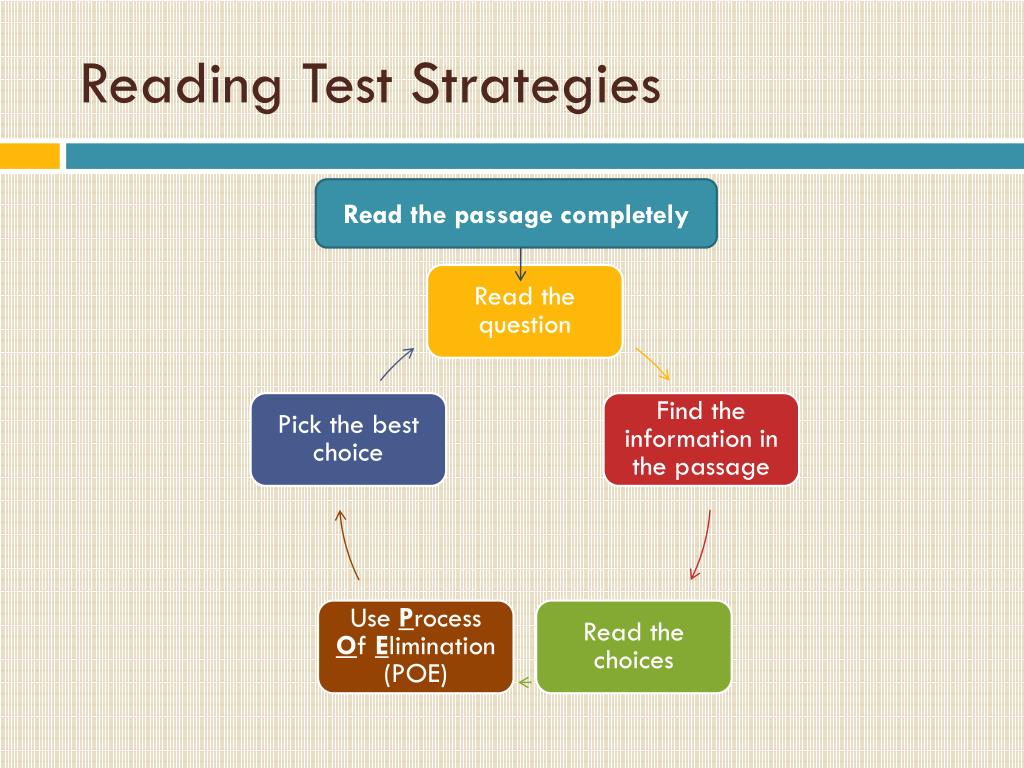 Reading Test Strategies

Read the passage completely

Read the question

Find the information in the passage

Read the choices

Use Process Of Elimination (POE)

Pick the best choice